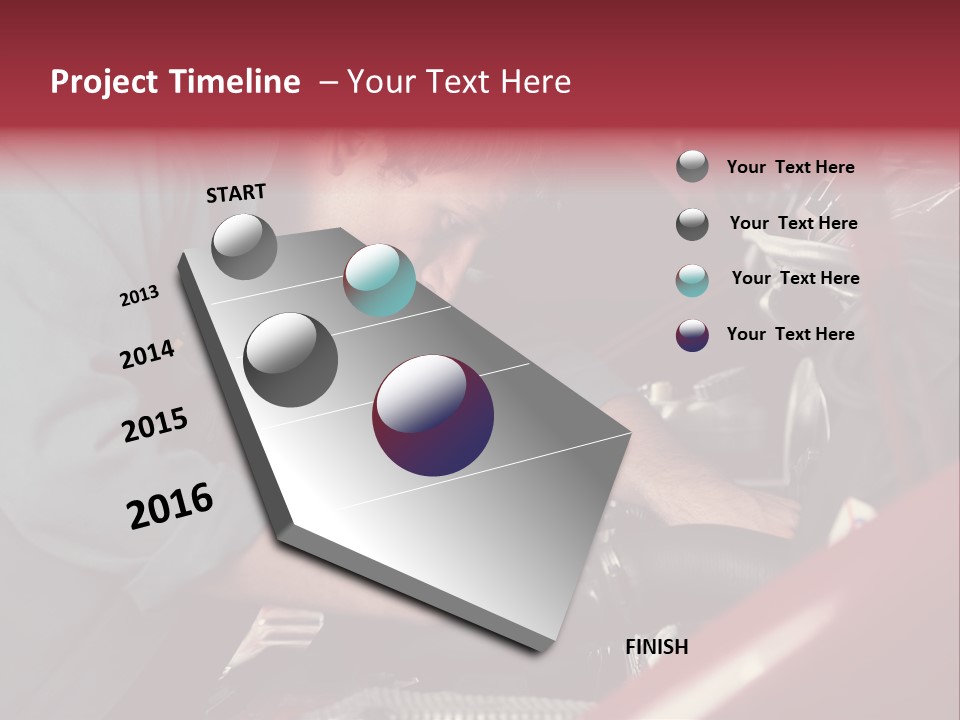 Project Timeline – Your Text Here

START

2013

2014

2015

2016

FINISH

Your Text Here

Your Text Here

Your Text Here

Your Text Here